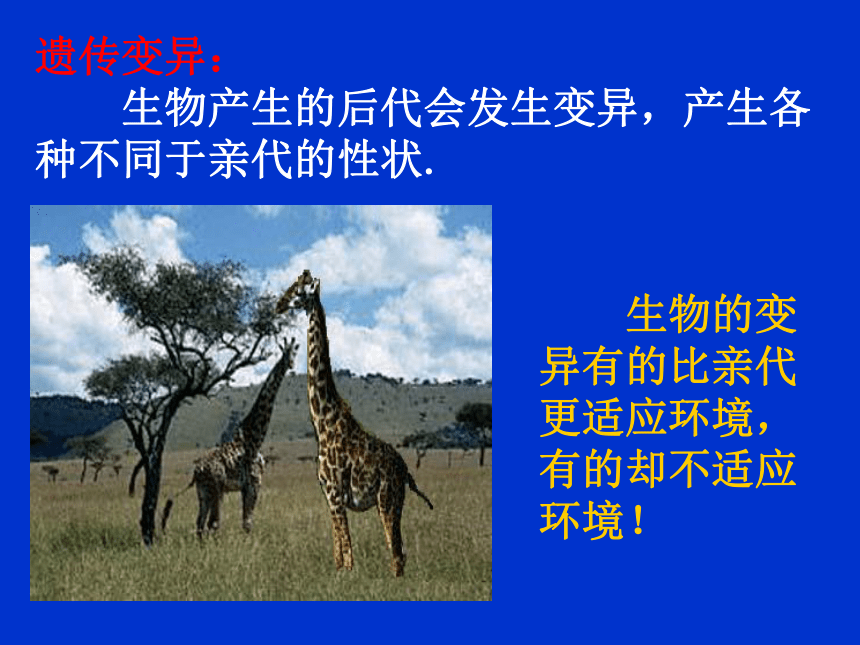 遗传变异：

生物产生的后代会发生变异，产生各种不同于亲代的性状.

生物的变异有的比亲代更适应环境，有的却不适应环境！